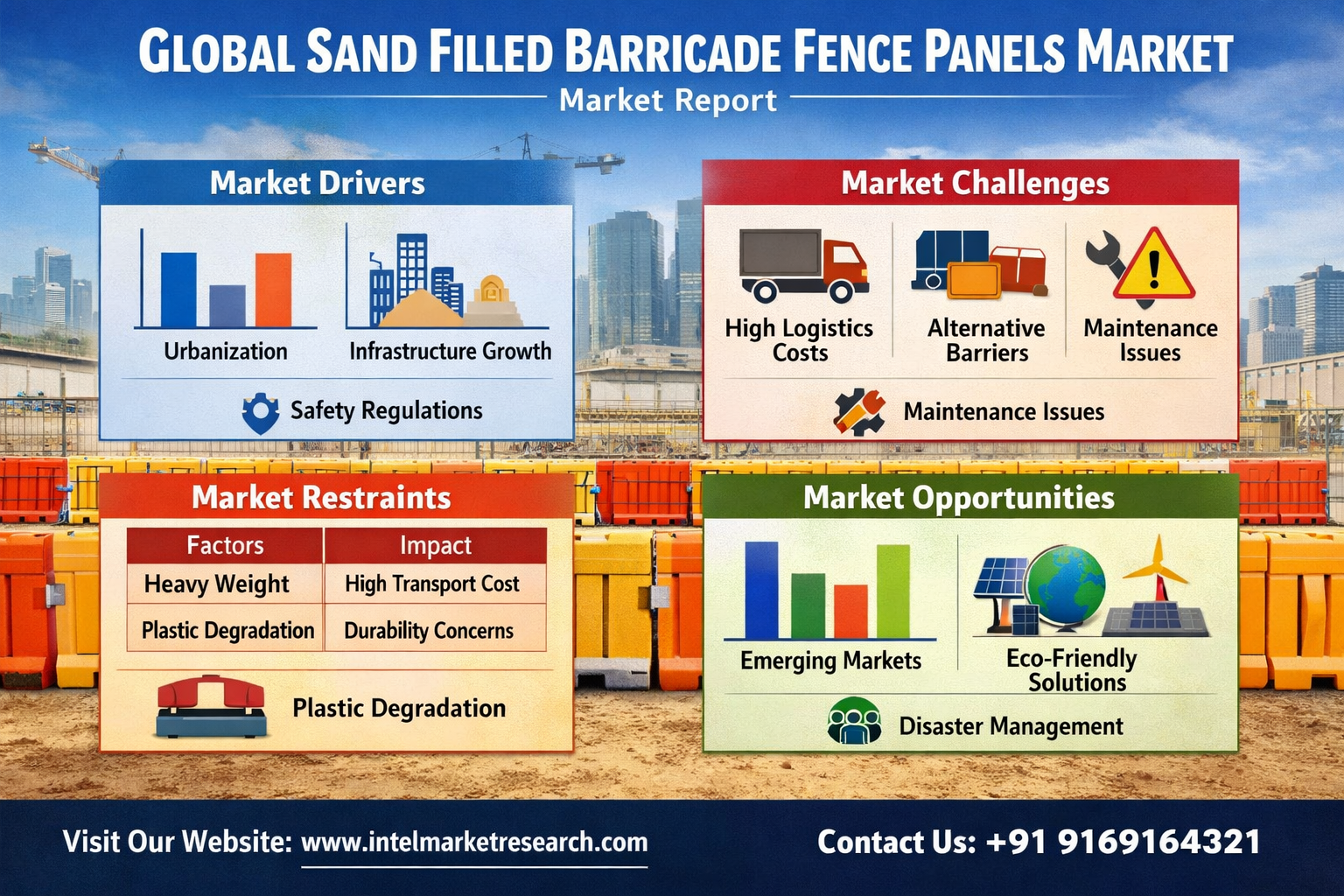 GLOBAL SAND FILLED BARRICADE FENCE PANELS MARKET

Market Report

Market Drivers

Urbanization

Infrastructure Growth

Safety Regulations

Market Challenges

High Logistics Costs

Alternative Barriers

Maintenance Issues

Maintenance Issues

Market Restraints

| Factors | Impact |
|---|---|
| Heavy Weight | High Transport Cost |
| Plastic Degradation | Durability Concerns |

Plastic Degradation

Market Opportunities

Emerging Markets

Eco-Friendly Solutions

Disaster Management

Visit Our Website: www.intelmarketresearch.com

Contact Us: +91 9169164321